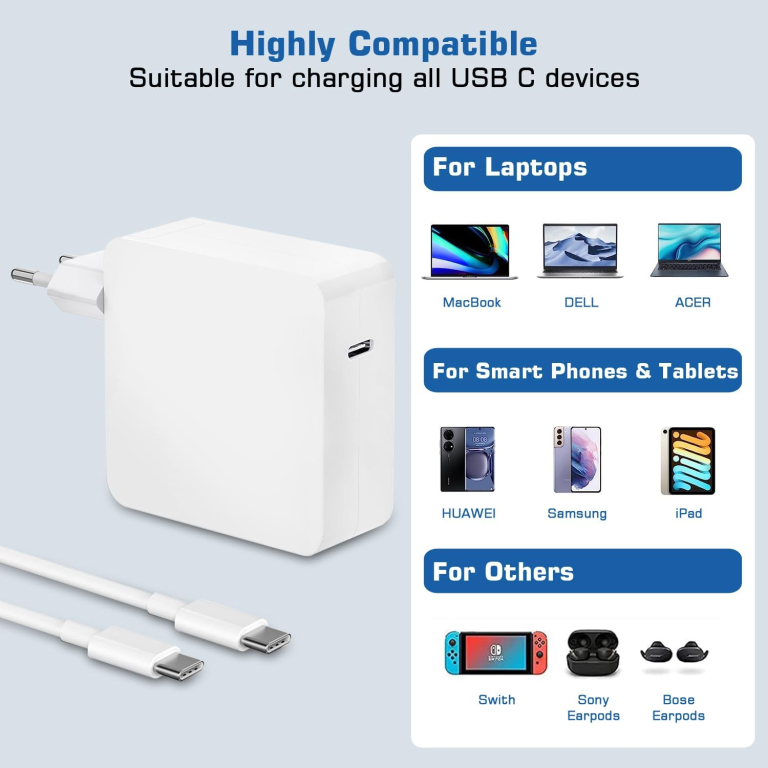 Highly Compatible
Suitable for charging all USB C devices

For Laptops

MacBook DELL ACER

For Smart Phones & Tablets

HUAWEI Samsung iPad

For Others

Swith Sony Earpods Bose Earpods